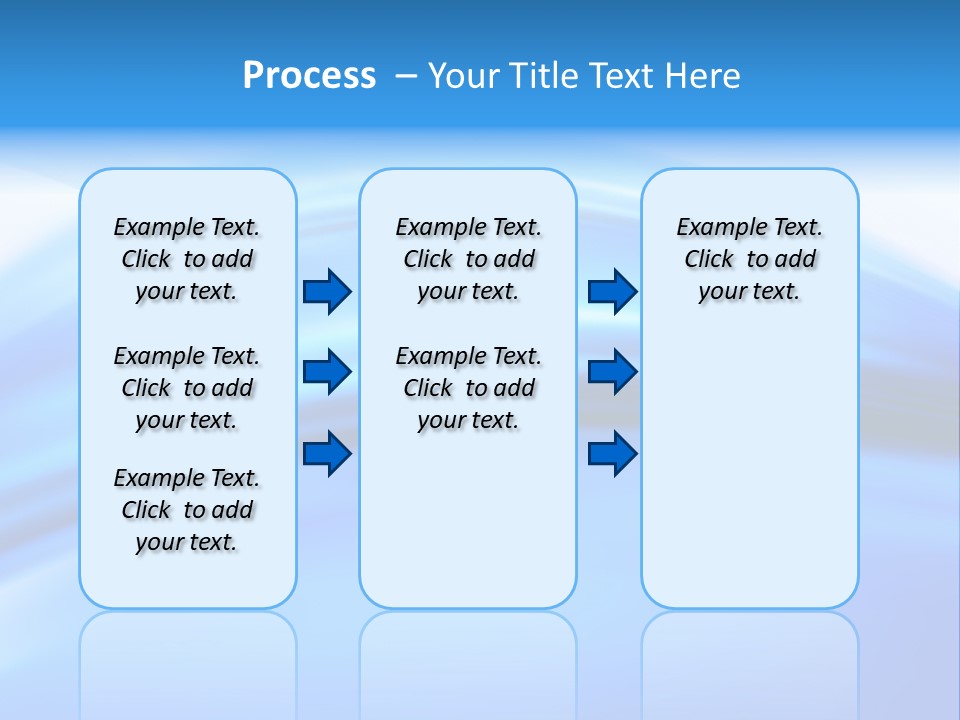 Process – Your Title Text Here

Example Text. Click to add your text.

Example Text. Click to add your text.

Example Text. Click to add your text.

Example Text. Click to add your text.

Example Text. Click to add your text.

Example Text. Click to add your text.